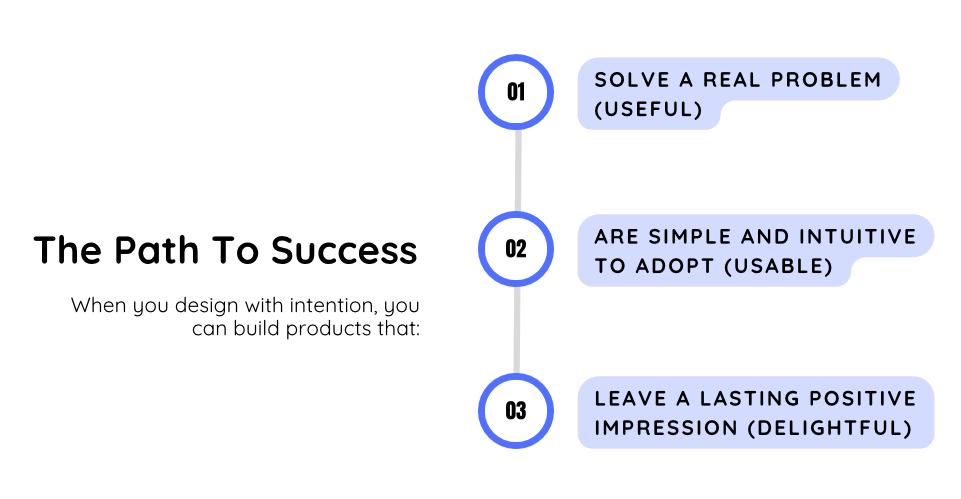 The Path To Success

When you design with intention, you can build products that:

01

SOLVE A REAL PROBLEM (USEFUL)

02

ARE SIMPLE AND INTUITIVE TO ADOPT (USABLE)

03

LEAVE A LASTING POSITIVE IMPRESSION (DELIGHTFUL)